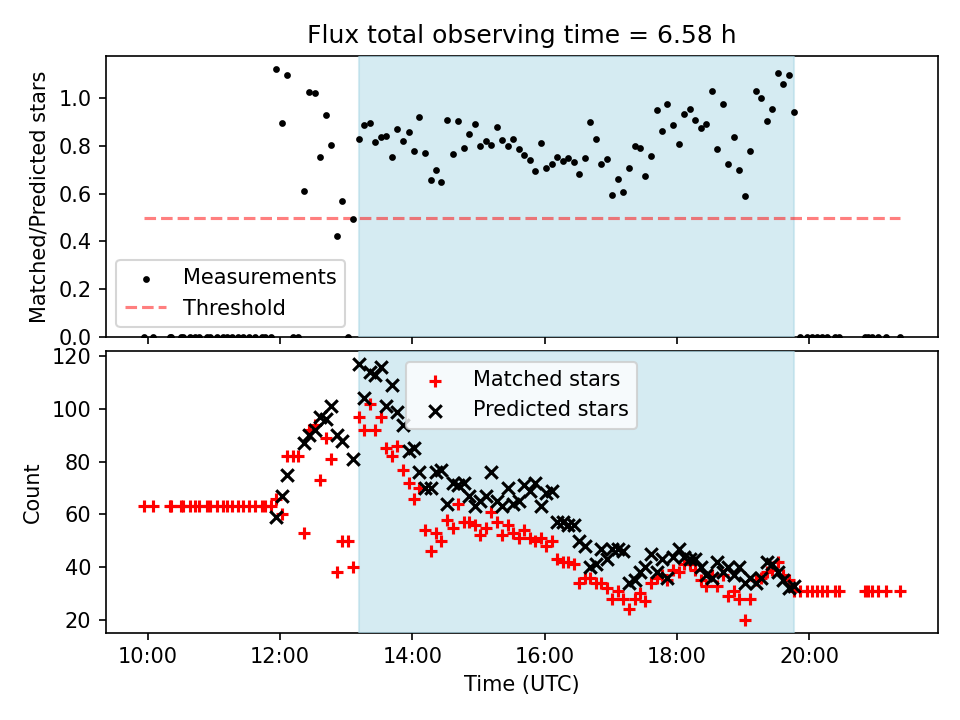 Flux total observing time = 6.58 h

Matched/Predicted stars

1.0
0.8
0.6
0.4
0.2
0.0

Measurements
Threshold

Count

120
100
80
60
40
20

Matched stars
Predicted stars

10:00
12:00
14:00
16:00
18:00
20:00

Time (UTC)